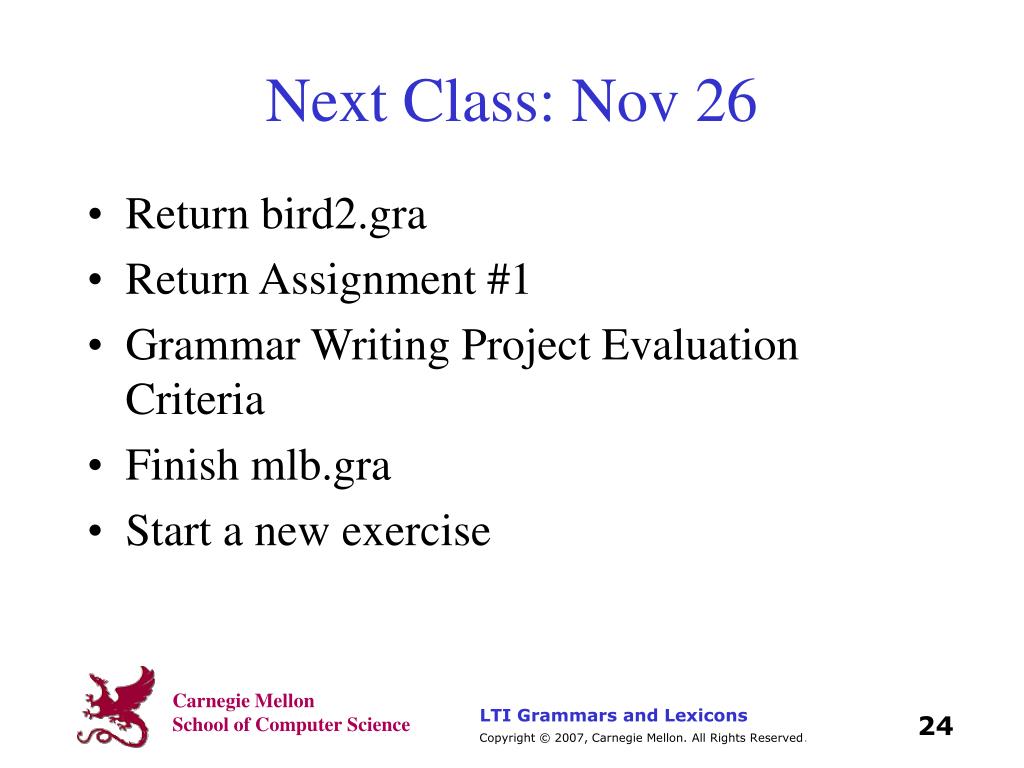 Next Class: Nov 26

• Return bird2.gra
• Return Assignment #1
• Grammar Writing Project Evaluation Criteria
• Finish mlb.gra
• Start a new exercise

Carnegie Mellon
School of Computer Science

LTI Grammars and Lexicons
Copyright © 2007, Carnegie Mellon. All Rights Reserved.

24